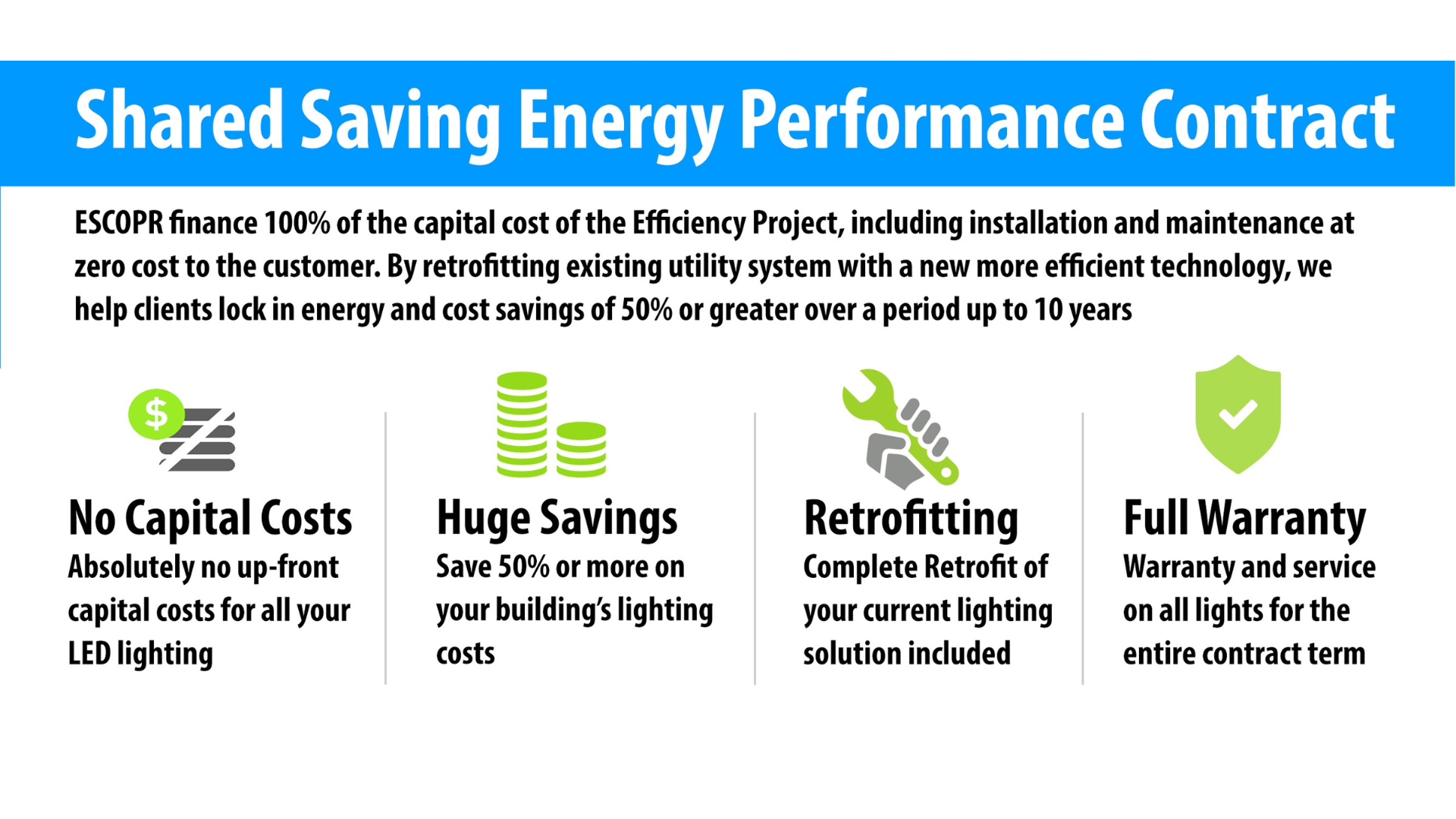 Shared Saving Energy Performance Contract

ESCOPR finance 100% of the capital cost of the Efficiency Project, including installation and maintenance at zero cost to the customer. By retrofitting existing utility system with a new more efficient technology, we help clients lock in energy and cost savings of 50% or greater over a period up to 10 years

$

No Capital Costs
Absolutely no up-front capital costs for all your LED lighting

Huge Savings
Save 50% or more on your building's lighting costs

Retrofitting
Complete Retrofit of your current lighting solution included

Full Warranty
Warranty and service on all lights for the entire contract term